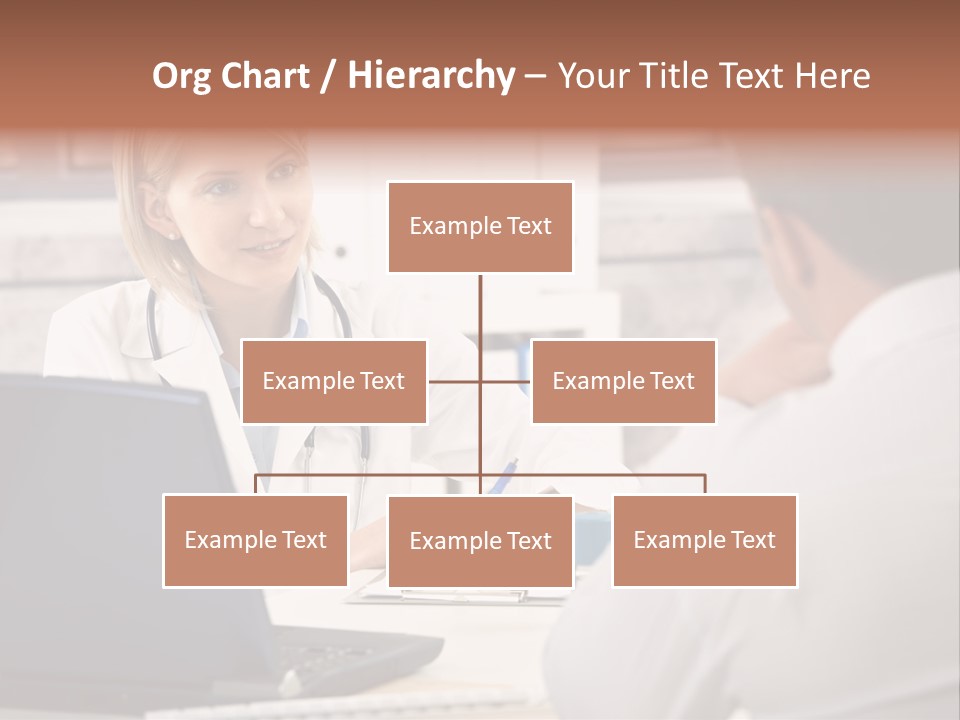 Org Chart / Hierarchy – Your Title Text Here

Example Text

Example Text

Example Text

Example Text

Example Text

Example Text